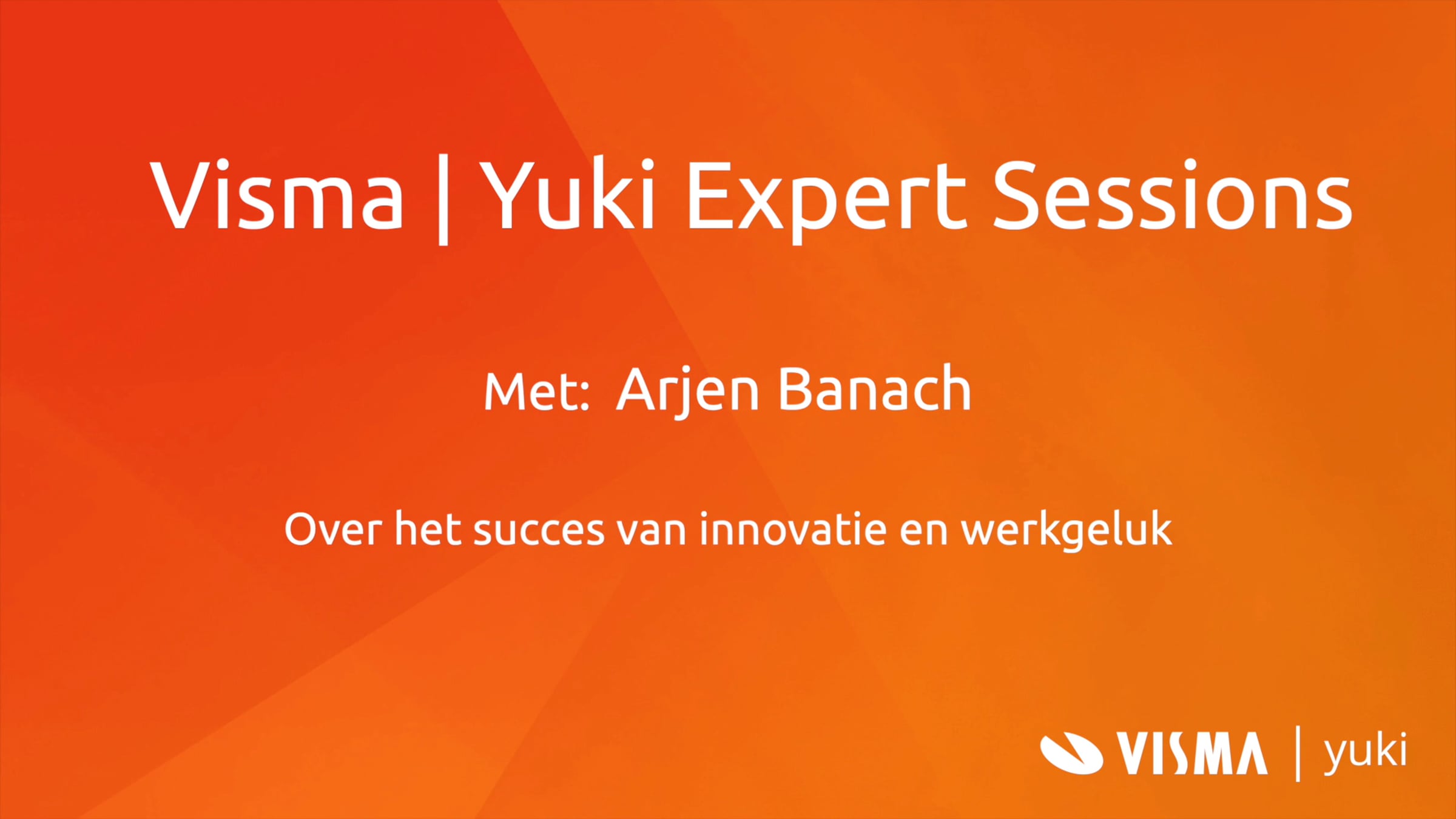 Visma | Yuki Expert Sessions

Met: Arjen Banach

Over het succes van innovatie en werkgeluk

VISMA | yuki